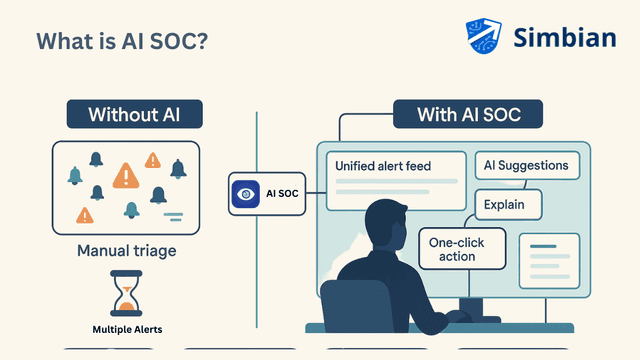 What is AI SOC?

Simbian

Without AI

Manual triage

Multiple Alerts

AI SOC

With AI SOC

Unified alert feed

AI Suggestions

Explain

One-click action